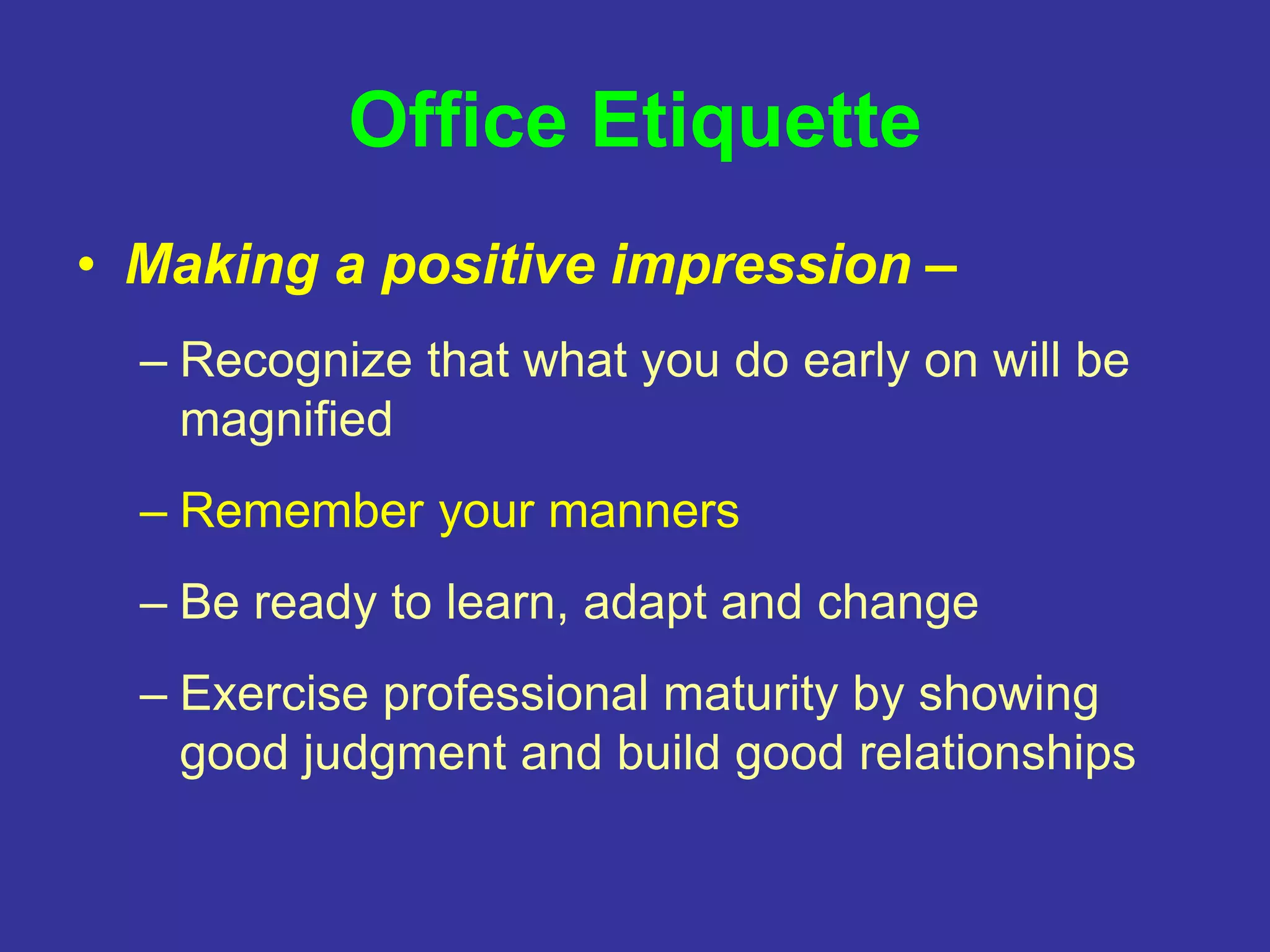 Office Etiquette

• Making a positive impression –

– Recognize that what you do early on will be magnified

– Remember your manners

– Be ready to learn, adapt and change

– Exercise professional maturity by showing good judgment and build good relationships